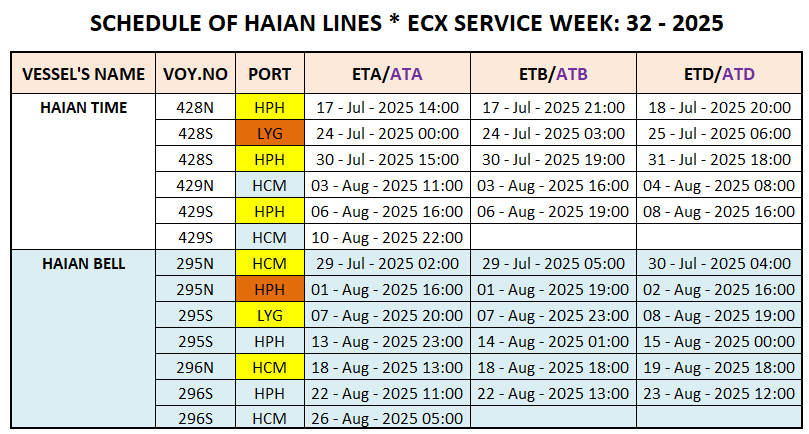 SCHEDULE OF HAIAN LINES * ECX SERVICE WEEK: 32 - 2025

| VESSEL'S NAME | VOY.NO | PORT | ETA/ATA | ETB/ATB | ETD/ATD |
|---|---|---|---|---|---|
| HAIAN TIME | 428N | HPH | 17 - Jul - 2025 14:00 | 17 - Jul - 2025 21:00 | 18 - Jul - 2025 20:00 |
| | 428S | LYG | 24 - Jul - 2025 00:00 | 24 - Jul - 2025 03:00 | 25 - Jul - 2025 06:00 |
| | 428S | HPH | 30 - Jul - 2025 15:00 | 30 - Jul - 2025 19:00 | 31 - Jul - 2025 18:00 |
| | 429N | HCM | 03 - Aug - 2025 11:00 | 03 - Aug - 2025 16:00 | 04 - Aug - 2025 08:00 |
| | 429S | HPH | 06 - Aug - 2025 16:00 | 06 - Aug - 2025 19:00 | 08 - Aug - 2025 16:00 |
| | 429S | HCM | 10 - Aug - 2025 22:00 | | |
| HAIAN BELL | 295N | HCM | 29 - Jul - 2025 02:00 | 29 - Jul - 2025 05:00 | 30 - Jul - 2025 04:00 |
| | 295N | HPH | 01 - Aug - 2025 16:00 | 01 - Aug - 2025 19:00 | 02 - Aug - 2025 16:00 |
| | 295S | LYG | 07 - Aug - 2025 20:00 | 07 - Aug - 2025 23:00 | 08 - Aug - 2025 19:00 |
| | 295S | HPH | 13 - Aug - 2025 23:00 | 14 - Aug - 2025 01:00 | 15 - Aug - 2025 00:00 |
| | 296N | HCM | 18 - Aug - 2025 13:00 | 18 - Aug - 2025 18:00 | 19 - Aug - 2025 18:00 |
| | 296S | HPH | 22 - Aug - 2025 11:00 | 22 - Aug - 2025 13:00 | 23 - Aug - 2025 12:00 |
| | 296S | HCM | 26 - Aug - 2025 05:00 | | |